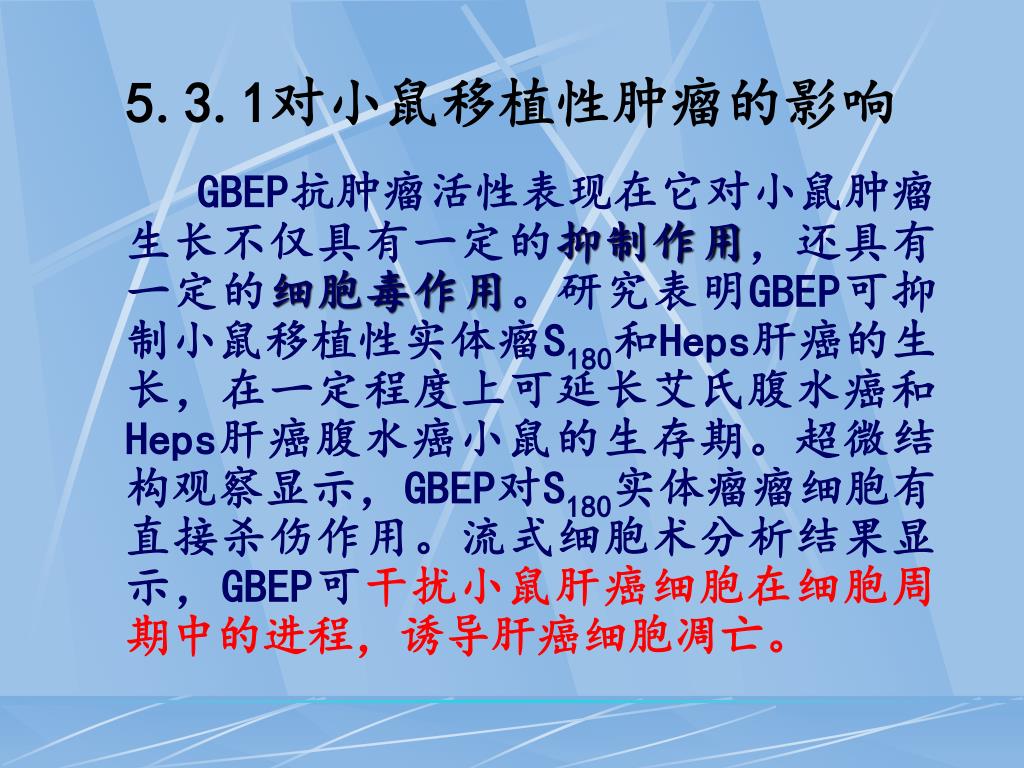 5.3.1对小鼠移植性肿瘤的影响

GBEP抗肿瘤活性表现在它对小鼠肿瘤生长不仅具有一定的抑制作用，还具有一定的细胞毒作用。研究表明GBEP可抑制小鼠移植性实体瘤$S_{180}$和Heps肝癌的生长，在一定程度上可延长艾氏腹水癌和Heps肝癌腹水癌小鼠的生存期。超微结构观察显示，GBEP对$S_{180}$实体瘤瘤细胞有直接杀伤作用。流式细胞术分析结果显示，GBEP可干扰小鼠肝癌细胞在细胞周期中的进程，诱导肝癌细胞凋亡。